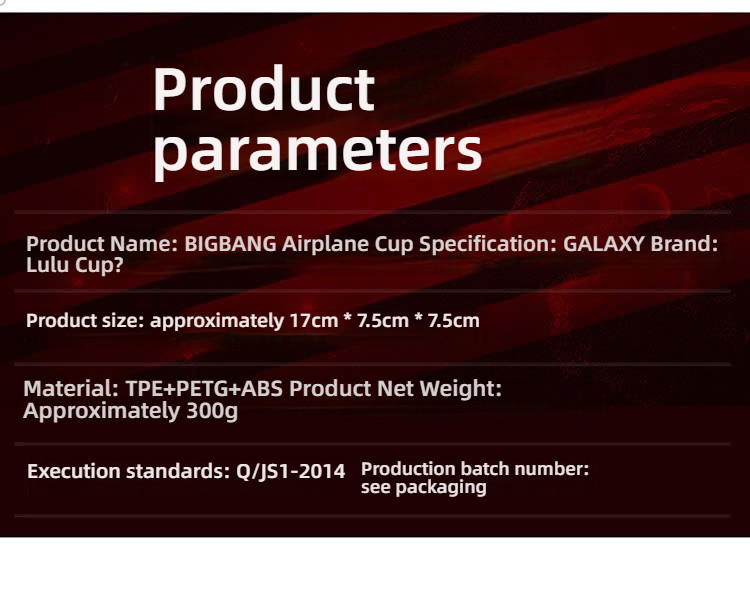 Product parameters

Product Name: BIGBANG Airplane Cup Specification: GALAXY Brand: Lulu Cup?

Product size: approximately 17cm * 7.5cm * 7.5cm

Material: TPE+PETG+ABS Product Net Weight: Approximately 300g

Execution standards: Q/JS1-2014 Production batch number: see packaging